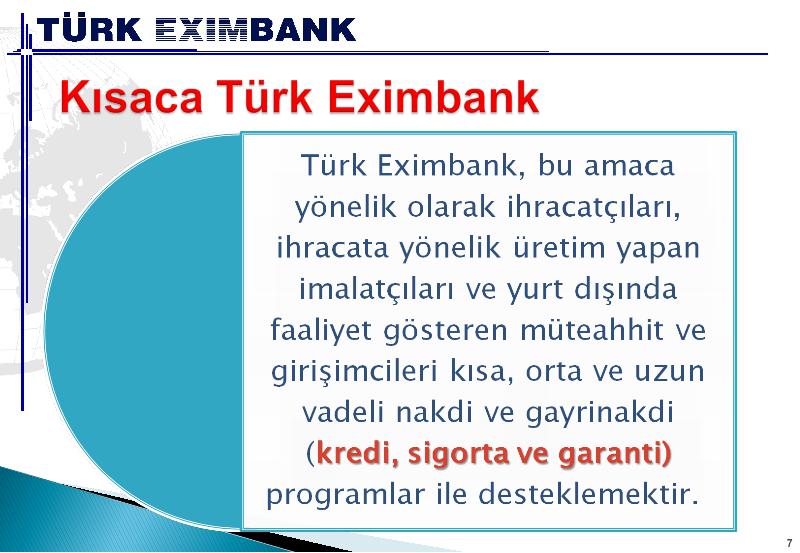 TÜRK EXIMBANK

Kısaca Türk Eximbank

Türk Eximbank, bu amaca yönelik olarak ihracatçıları, ihracata yönelik üretim yapan imalatçıları ve yurt dışında faaliyet gösteren müteahhit ve girişimcileri kısa, orta ve uzun vadeli nakdi ve gayrinakdi (kredi, sigorta ve garanti) programlar ile desteklemektir.

7